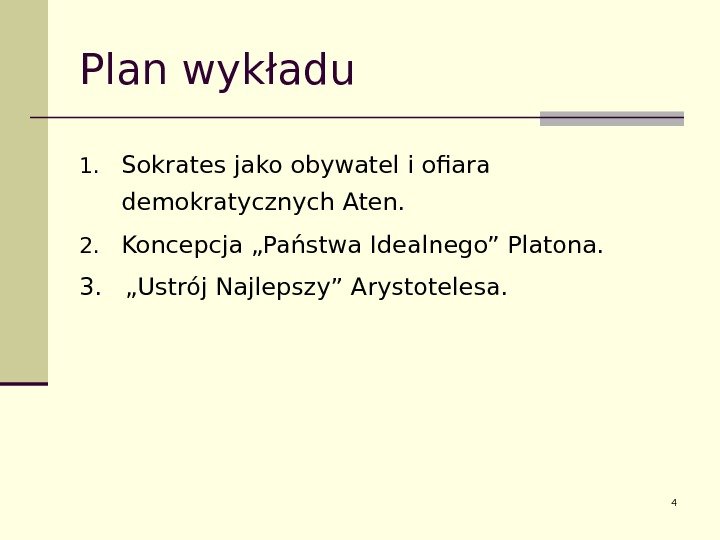 Plan wykładu

1. Sokrates jako obywatel i ofiara demokratycznych Aten.
2. Koncepcja „Państwa Idealnego” Platona.
3. „Ustrój Najlepszy” Arystotelesa.

4